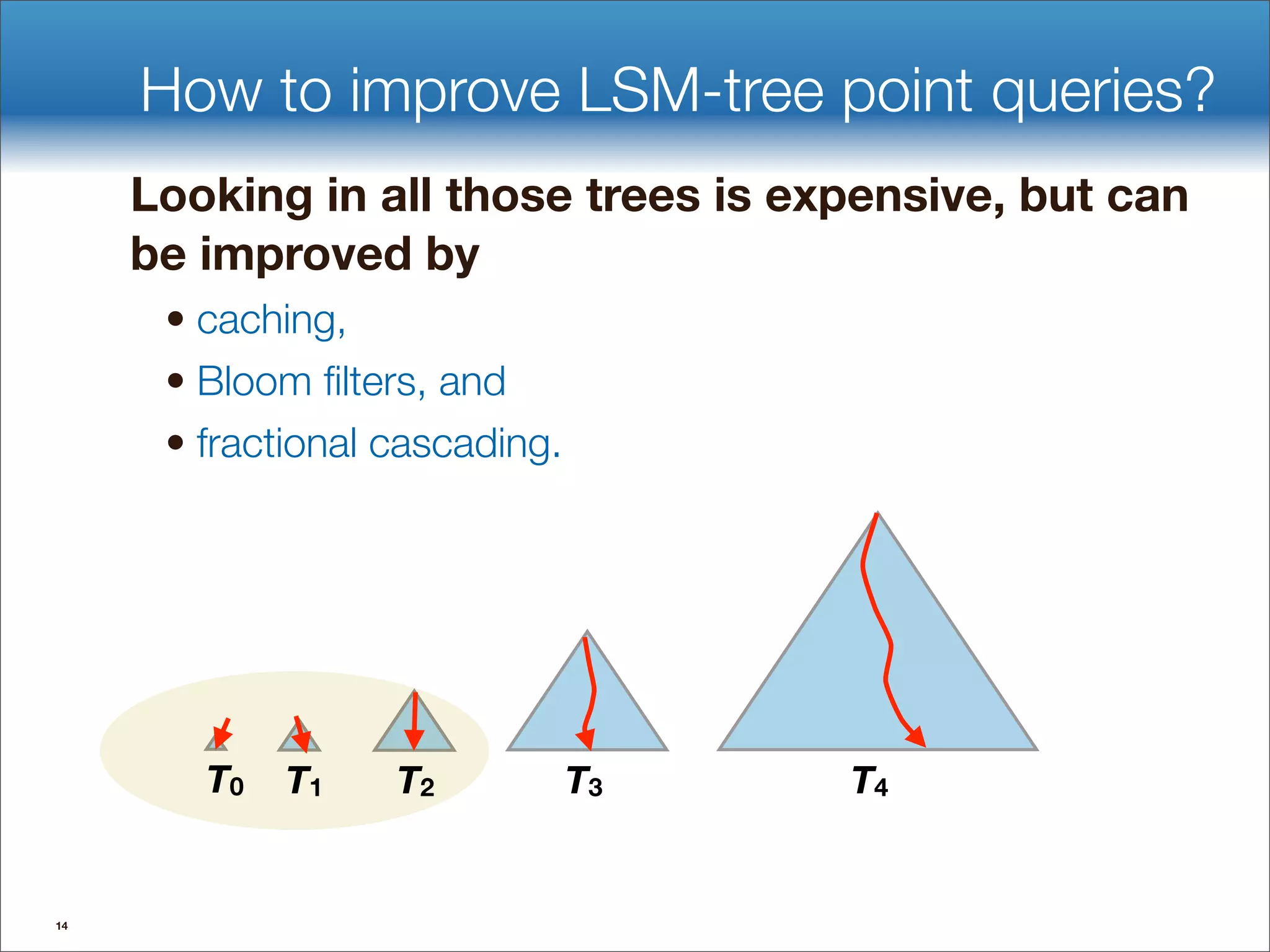 How to improve LSM-tree point queries?

Looking in all those trees is expensive, but can be improved by

• caching,
• Bloom filters, and
• fractional cascading.

$T_0$ $T_1$ $T_2$ $T_3$ $T_4$

14